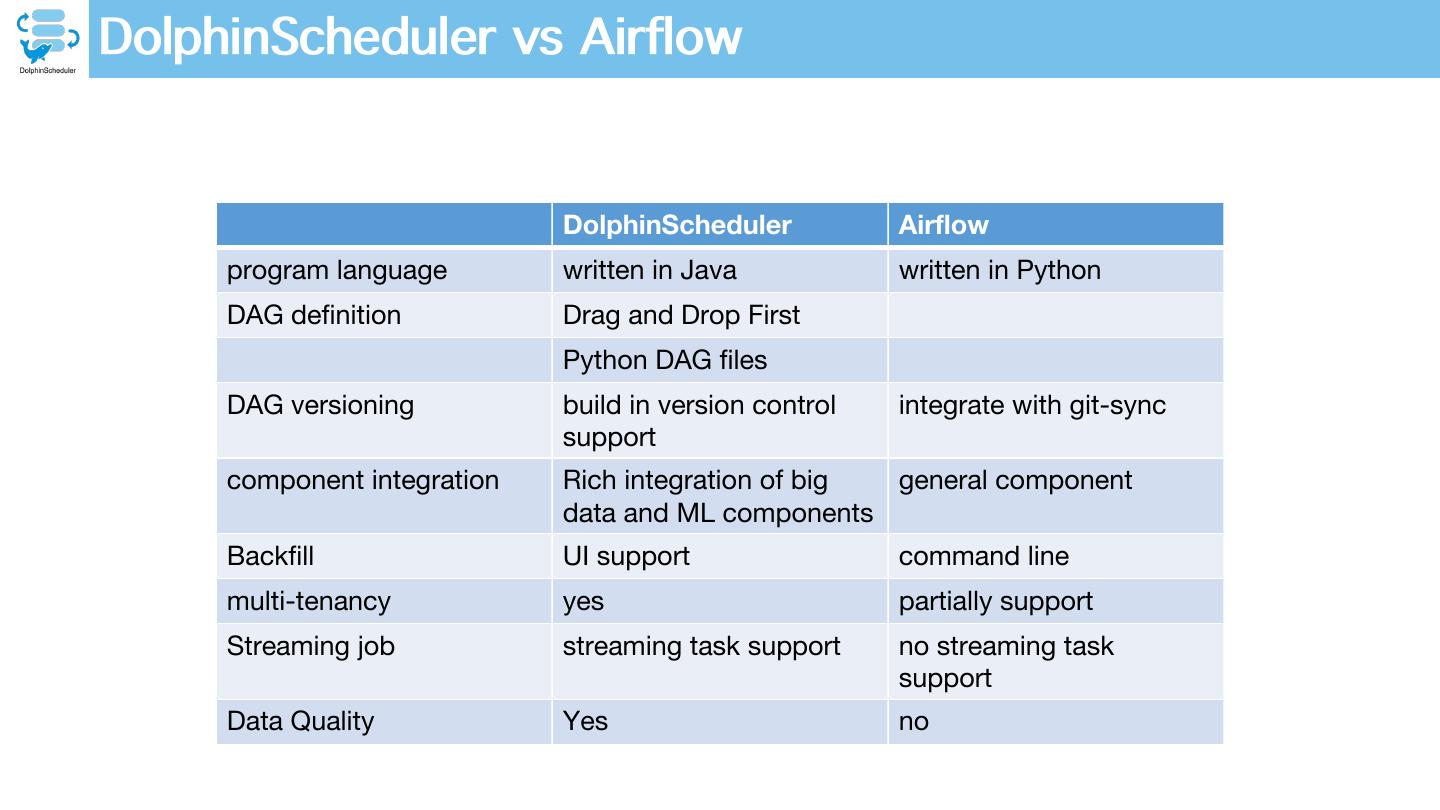 DolphinScheduler

DolphinScheduler vs Airflow

| | DolphinScheduler | Airflow |
|---|---|---|
| program language | written in Java | written in Python |
| DAG definition | Drag and Drop First | |
| | Python DAG files | |
| DAG versioning | build in version control support | integrate with git-sync |
| component integration | Rich integration of big data and ML components | general component |
| Backfill | UI support | command line |
| multi-tenancy | yes | partially support |
| Streaming job | streaming task support | no streaming task support |
| Data Quality | Yes | no |